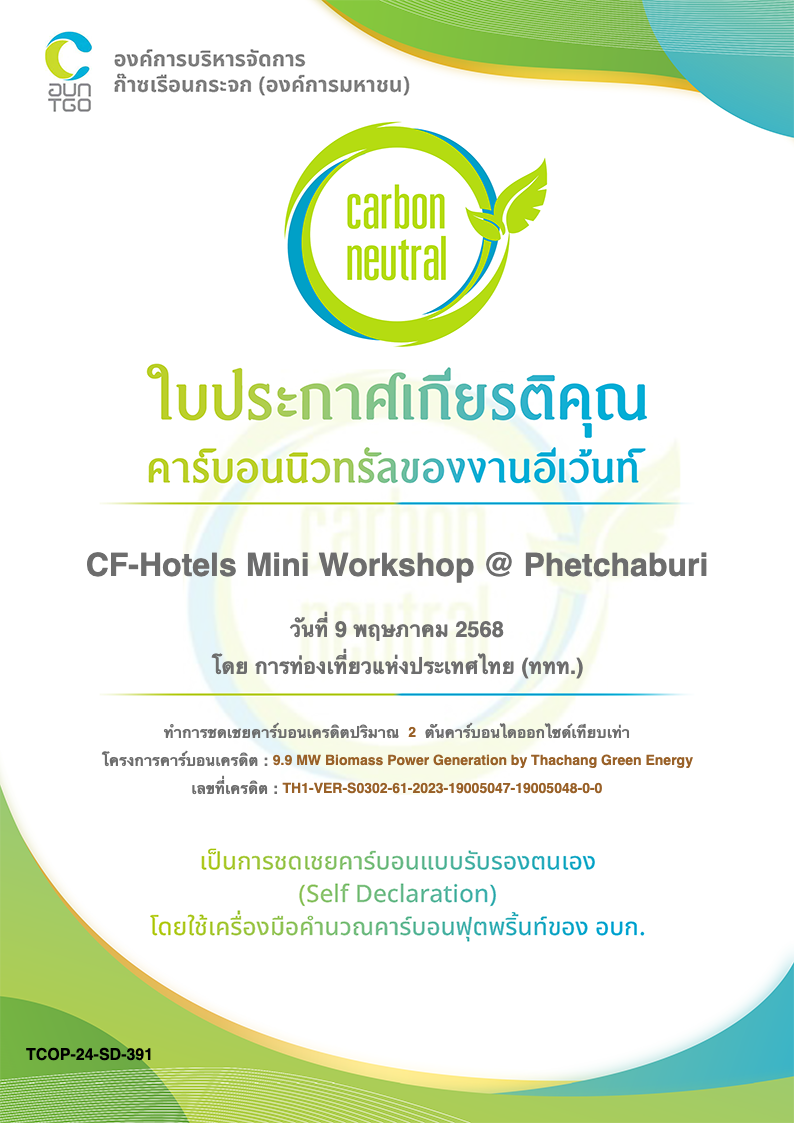 อบก TGO
องค์การบริหารจัดการ
ก๊าซเรือนกระจก (องค์การมหาชน)

carbon neutral

ใบประกาศเกียรติคุณ
คาร์บอนนิวทรัลของงานอีเว้นท์

CF-Hotels Mini Workshop @ Phetchaburi

วันที่ 9 พฤษภาคม 2568
โดย การท่องเที่ยวแห่งประเทศไทย (ททท.)

ทำการชดเชยคาร์บอนเครดิตปริมาณ 2 ตันคาร์บอนไดออกไซด์เทียบเท่า
โครงการคาร์บอนเครดิต : 9.9 MW Biomass Power Generation by Thachang Green Energy
เลขที่เครดิต : TH1-VER-S0302-61-2023-19005047-19005048-0-0

เป็นการชดเชยคาร์บอนแบบรับรองตนเอง
(Self Declaration)
โดยใช้เครื่องมือคำนวณคาร์บอนฟุตพริ้นท์ของ อบก.

TCOP-24-SD-391